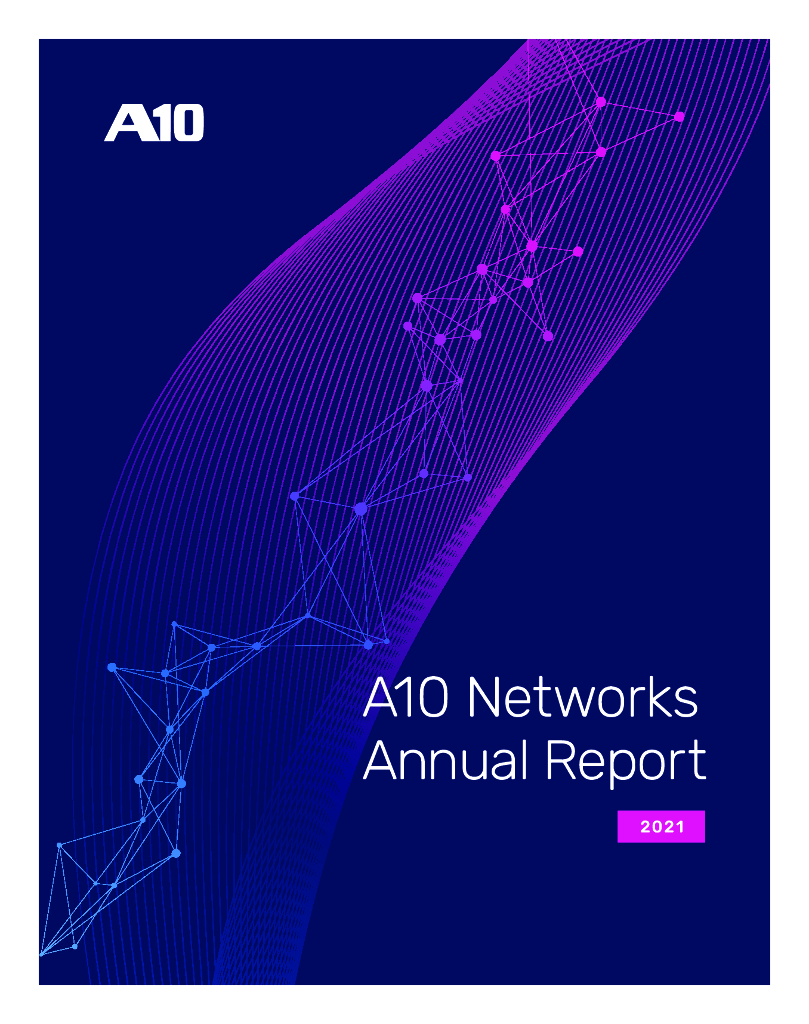 A10

A10 Networks Annual Report

2021